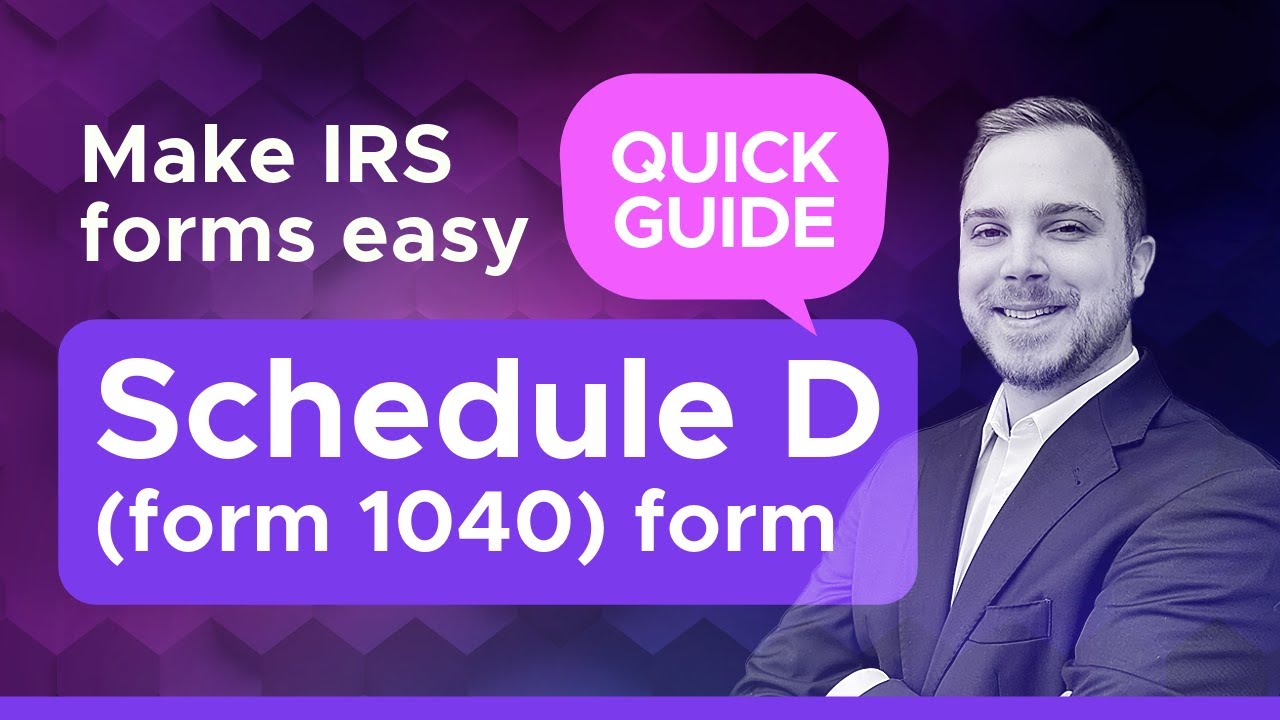 Make IRS forms easy

QUICK GUIDE

Schedule D (form 1040) form